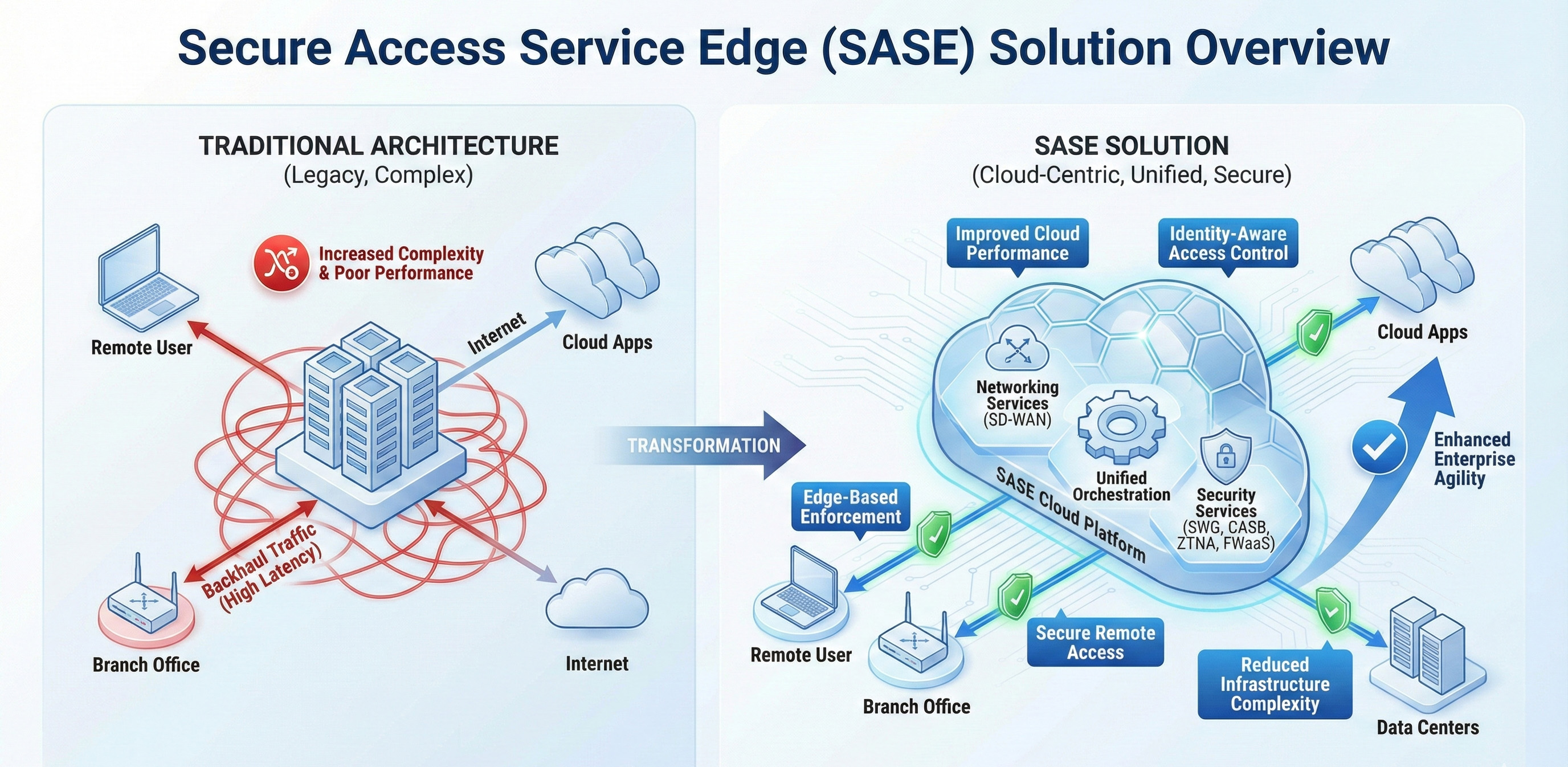 Secure Access Service Edge (SASE) Solution Overview

TRADITIONAL ARCHITECTURE
(Legacy, Complex)

Increased Complexity & Poor Performance

Remote User

Internet

Cloud Apps

Backhaul Traffic (High Latency)

Branch Office

Internet

TRANSFORMATION

SASE SOLUTION
(Cloud-Centric, Unified, Secure)

Improved Cloud Performance

Identity-Aware Access Control

Cloud Apps

Networking Services (SD-WAN)

Unified Orchestration

Security Services (SWG, CASB, ZTNA, FWaaS)

SASE Cloud Platform

Enhanced Enterprise Agility

Edge-Based Enforcement

Remote User

Branch Office

Secure Remote Access

Reduced Infrastructure Complexity

Data Centers